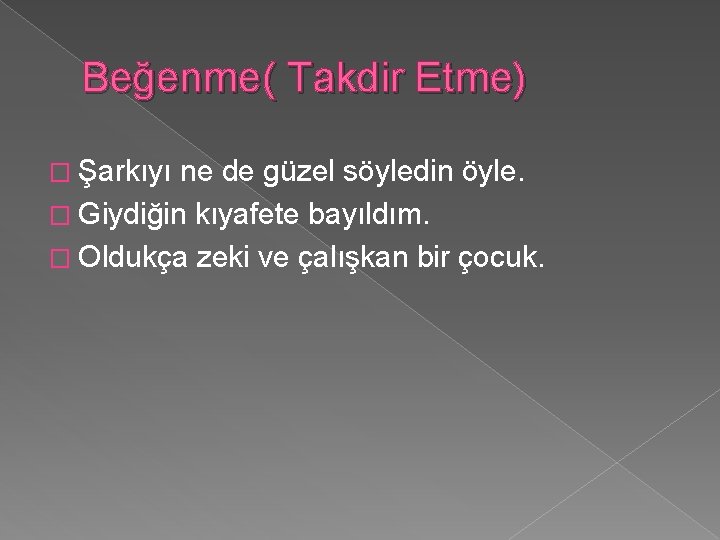 Beğenme( Takdir Etme)

Şarkıyı ne de güzel söyledin öyle.
Giydiğin kıyafete bayıldım.
Oldukça zeki ve çalışkan bir çocuk.